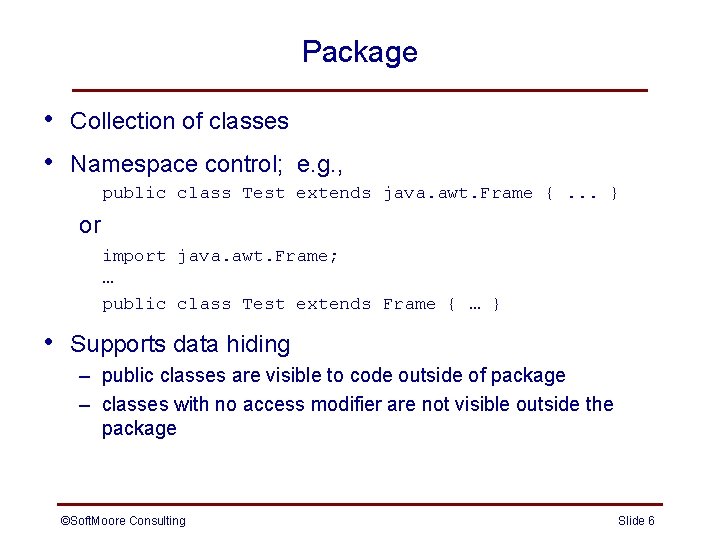 Package

• Collection of classes

• Namespace control; e.g.,

public class Test extends java.awt.Frame { ... }

or

import java.awt.Frame;
…
public class Test extends Frame { … }

• Supports data hiding
– public classes are visible to code outside of package
– classes with no access modifier are not visible outside the package

©SoftMoore Consulting

Slide 6